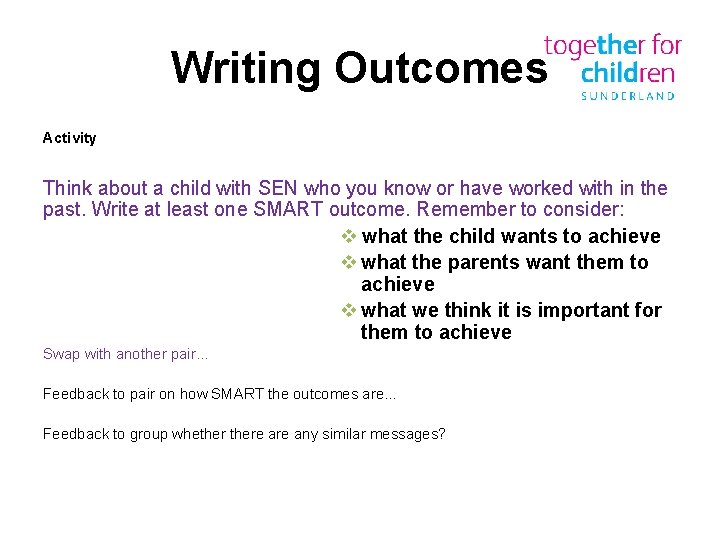 Writing Outcomes

together for children
SUNDERLAND

Activity

Think about a child with SEN who you know or have worked with in the past. Write at least one SMART outcome. Remember to consider:

❖ what the child wants to achieve
❖ what the parents want them to achieve
❖ what we think it is important for them to achieve

Swap with another pair...

Feedback to pair on how SMART the outcomes are...

Feedback to group whether there are any similar messages?